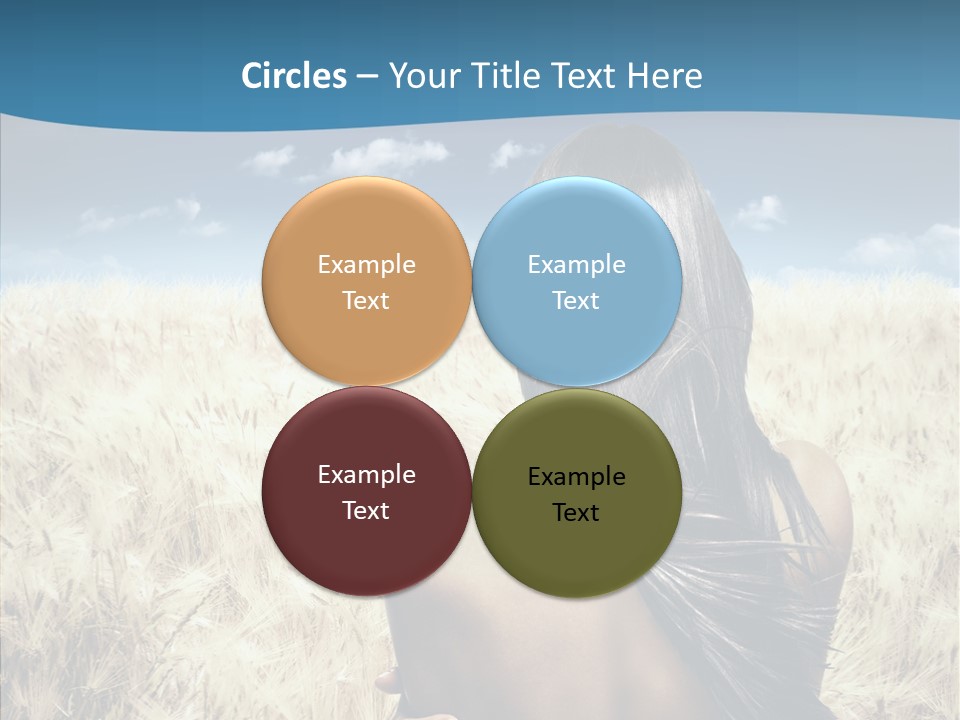 Circles – Your Title Text Here

Example Text

Example Text

Example Text

Example Text